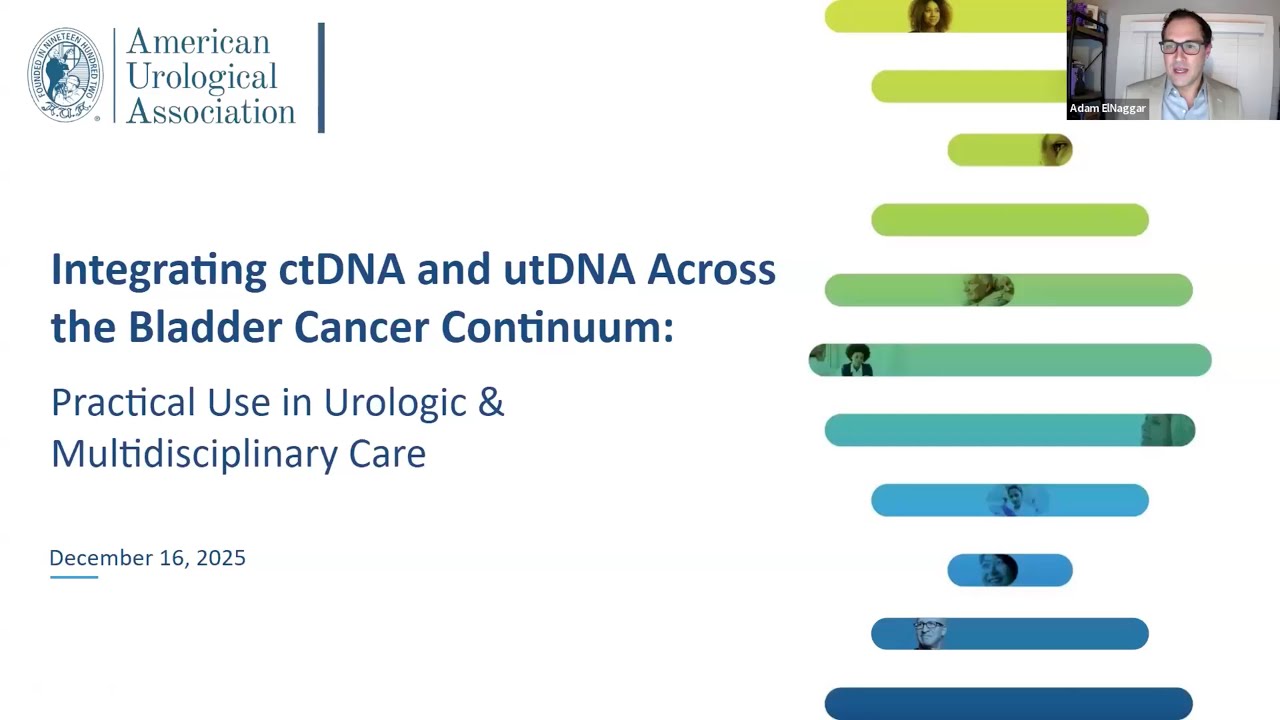 FOUNDED IN NINETEEN HUNDRED TWO
A.U.A.
American Urological Association

Adam ElNaggar

Integrating ctDNA and utDNA Across the Bladder Cancer Continuum:

Practical Use in Urologic & Multidisciplinary Care

December 16, 2025